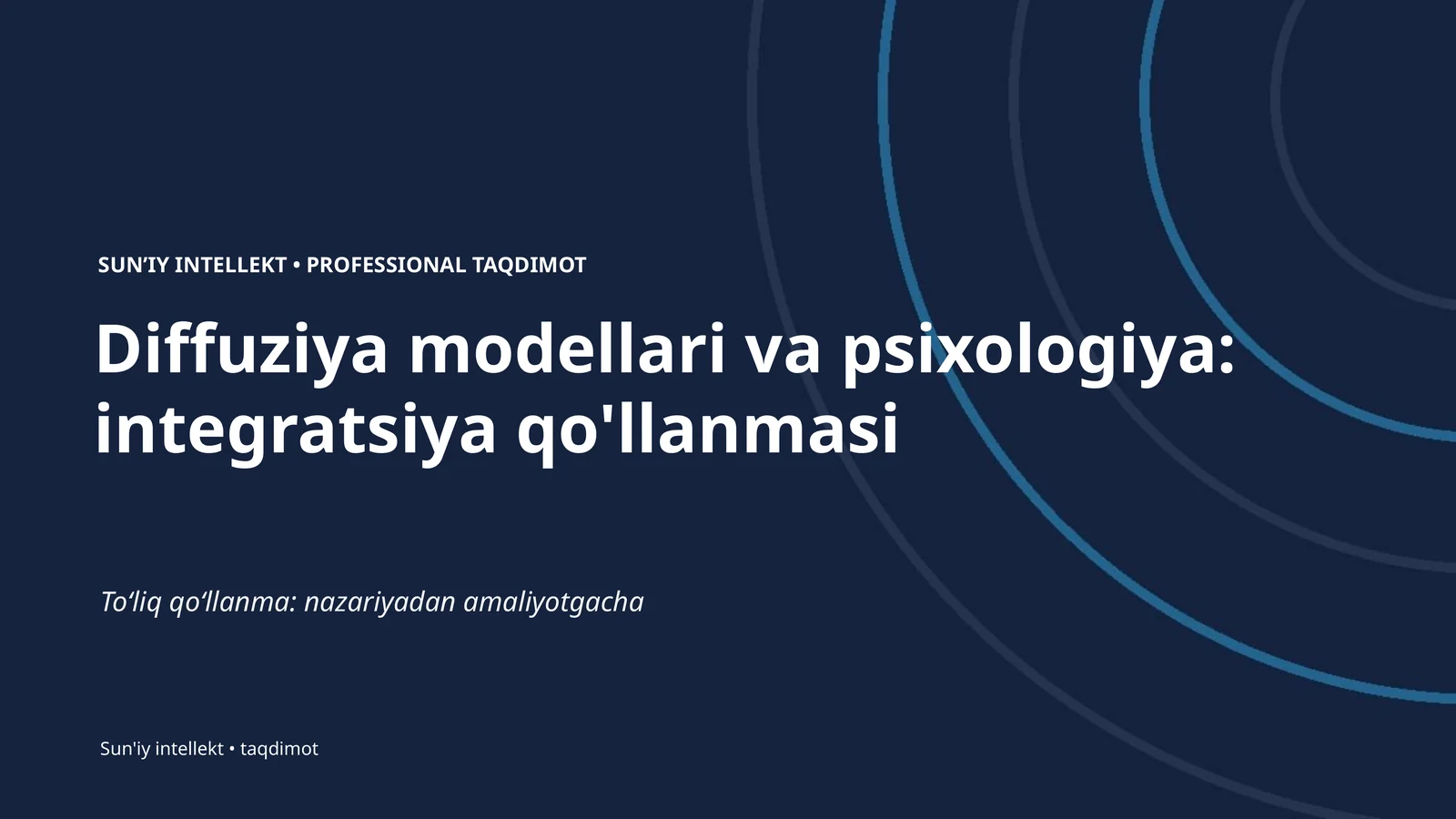 SUN’IY INTELLEKT • PROFESSIONAL TAQDIMOT

Diffuziya modellari va psixologiya: integratsiya qo'llanmasi

To‘liq qo‘llanma: nazariyadan amaliyotgacha

Sun'iy intellekt • taqdimot